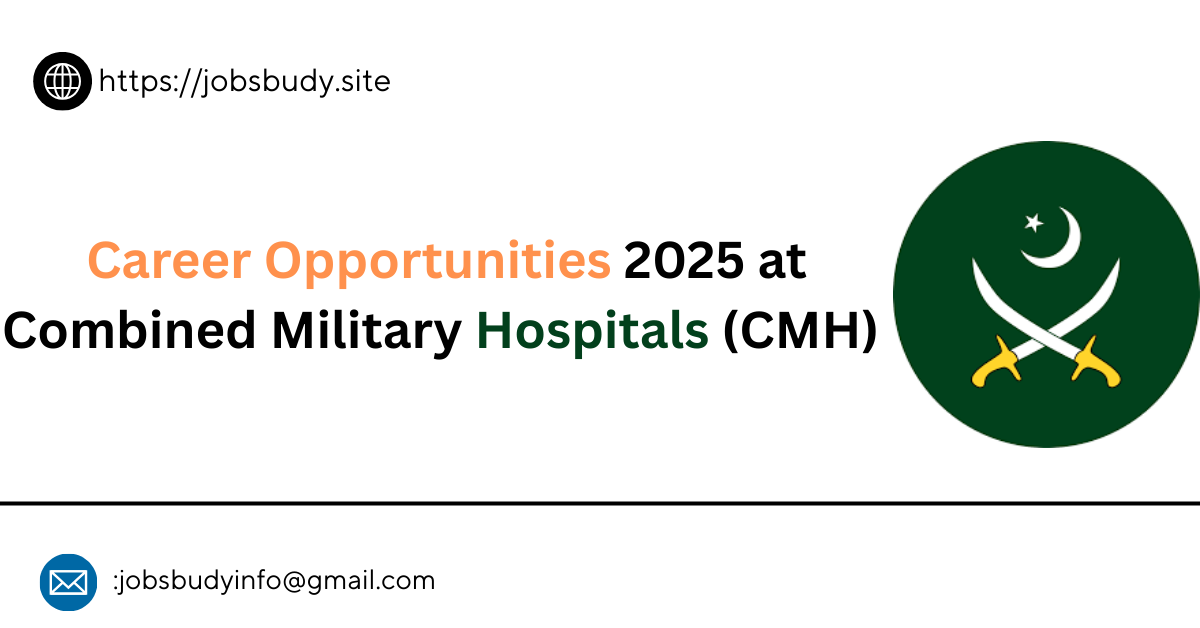 https://jobsbudy.site

Career Opportunities 2025 at Combined Military Hospitals (CMH)

:jobsbudyinfo@gmail.com